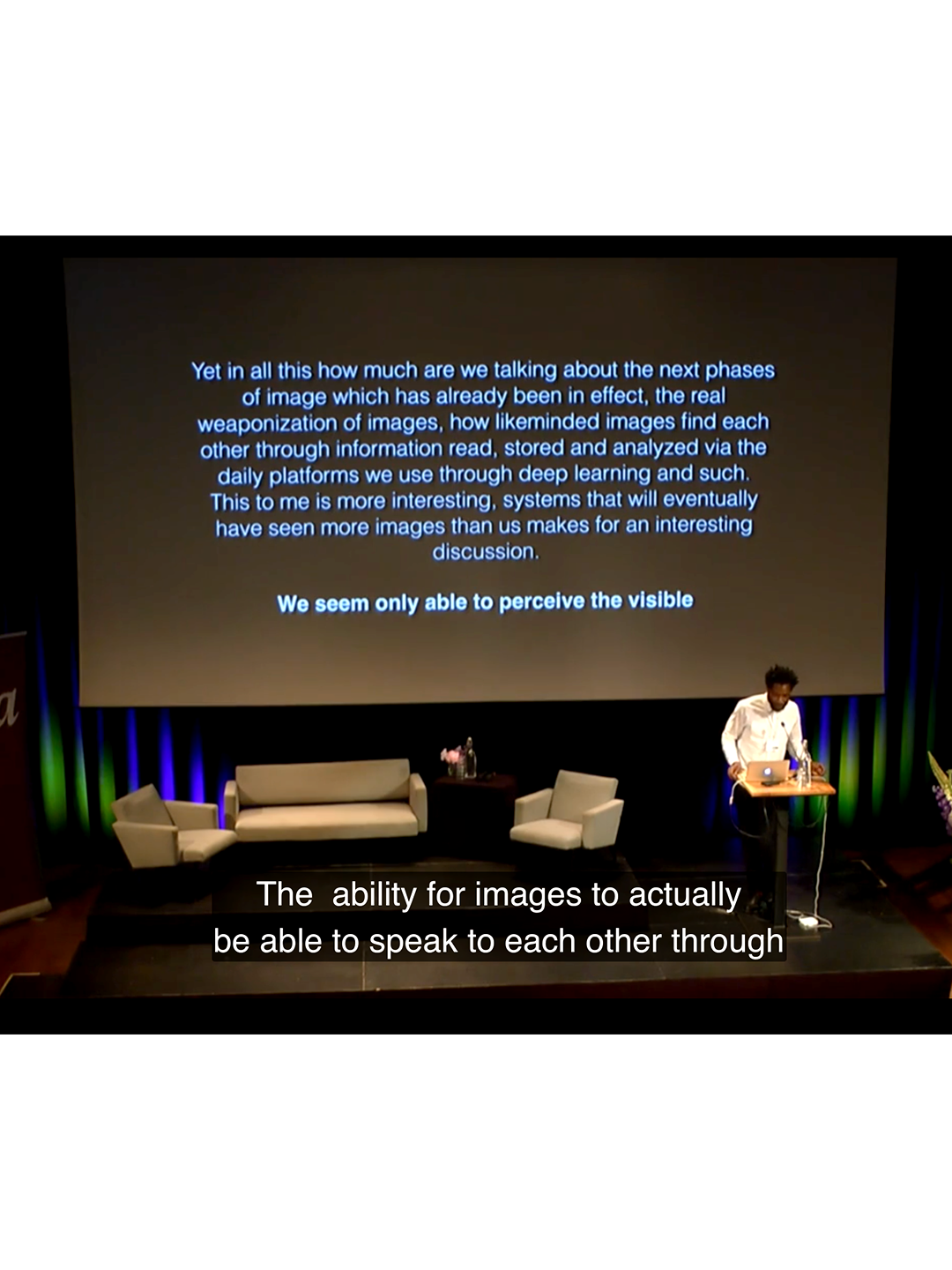 Yet in all this how much are we talking about the next phases of image which has already been in effect, the real weaponization of images, how likeminded images find each other through information read, stored and analyzed via the daily platforms we use through deep learning and such. This to me is more interesting, systems that will eventually have seen more images than us makes for an interesting discussion.

We seem only able to perceive the visible

a

The ability for images to actually be able to speak to each other through